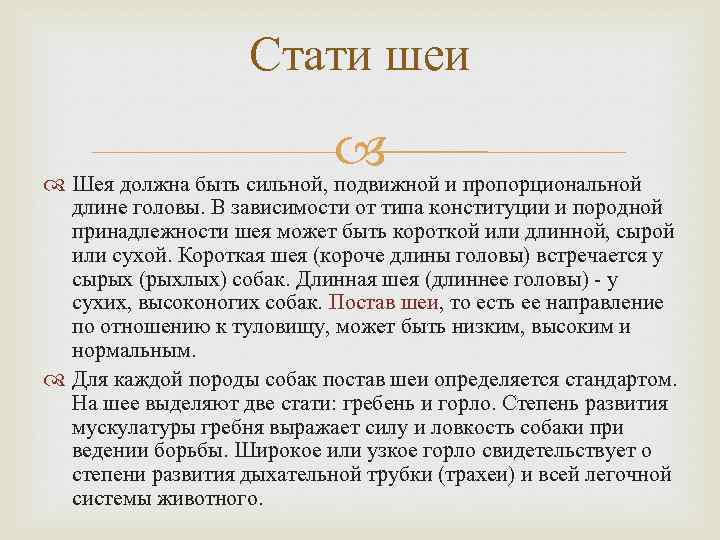 Стати шеи

Шея должна быть сильной, подвижной и пропорциональной длине головы. В зависимости от типа конституции и породной принадлежности шея может быть короткой или длинной, сырой или сухой. Короткая шея (короче длины головы) встречается у сырых (рыхлых) собак. Длинная шея (длиннее головы) - у сухих, высоконогих собак. Постав шеи, то есть ее направление по отношению к туловищу, может быть низким, высоким и нормальным.

Для каждой породы собак постав шеи определяется стандартом. На шее выделяют две стати: гребень и горло. Степень развития мускулатуры гребня выражает силу и ловкость собаки при ведении борьбы. Широкое или узкое горло свидетельствует о степени развития дыхательной трубки (трахеи) и всей легочной системы животного.